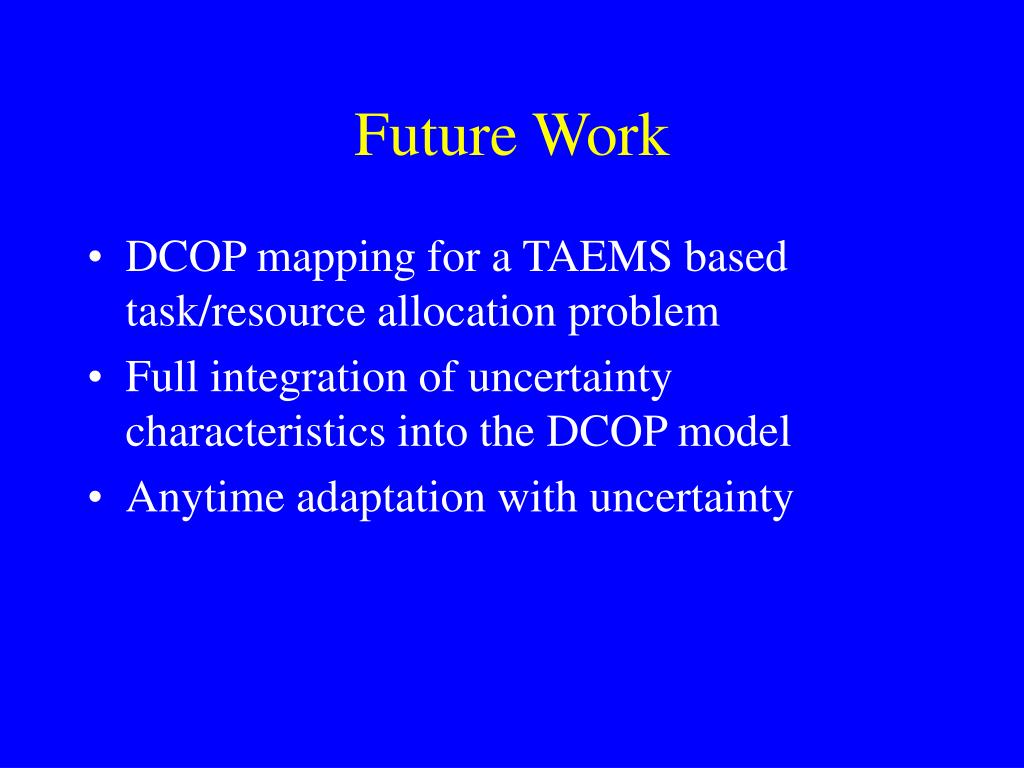 Future Work

• DCOP mapping for a TAEMS based task/resource allocation problem
• Full integration of uncertainty characteristics into the DCOP model
• Anytime adaptation with uncertainty